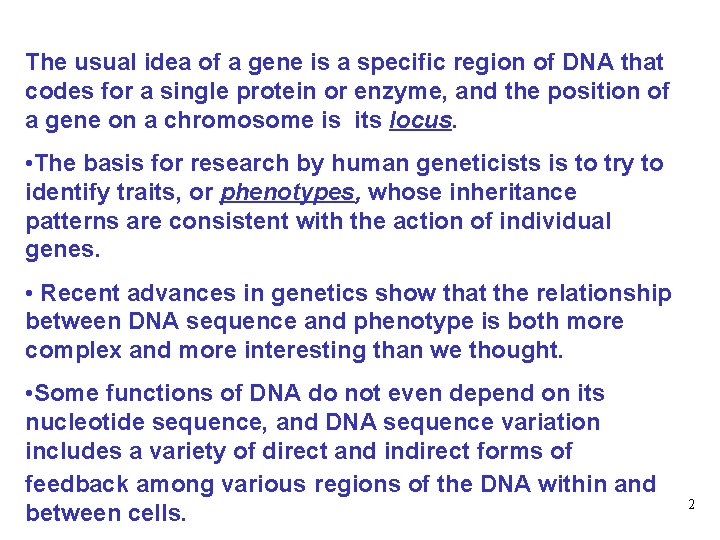 The usual idea of a gene is a specific region of DNA that codes for a single protein or enzyme, and the position of a gene on a chromosome is its locus.

•The basis for research by human geneticists is to try to identify traits, or phenotypes, whose inheritance patterns are consistent with the action of individual genes.

• Recent advances in genetics show that the relationship between DNA sequence and phenotype is both more complex and more interesting than we thought.

•Some functions of DNA do not even depend on its nucleotide sequence, and DNA sequence variation includes a variety of direct and indirect forms of feedback among various regions of the DNA within and between cells.

2